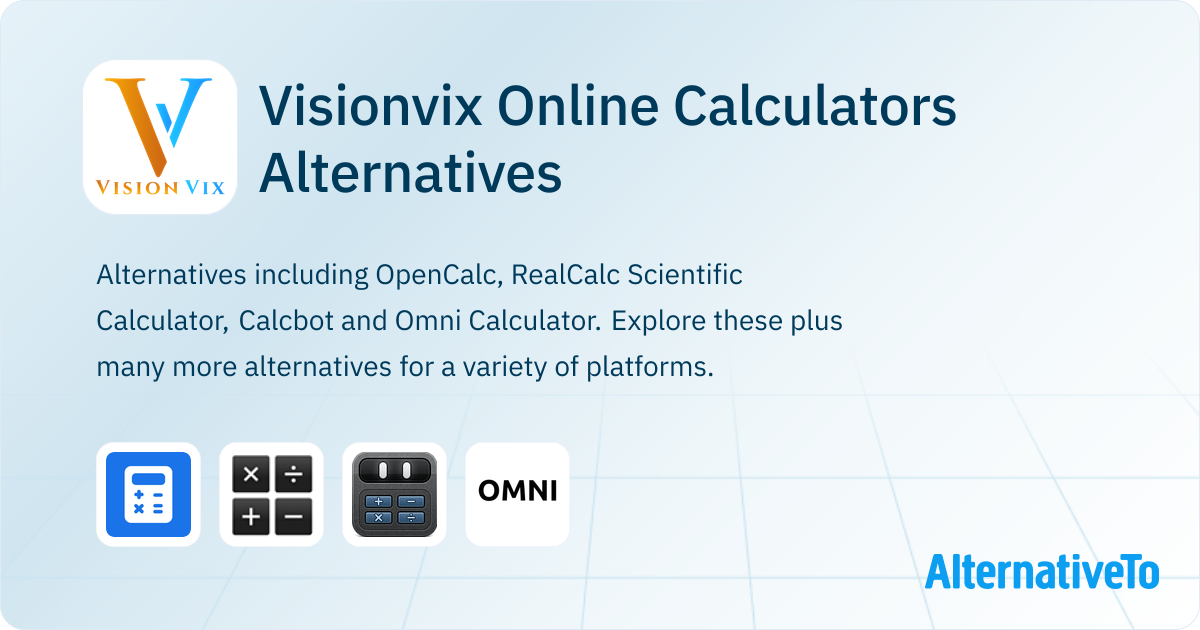 VISION VIX

Visionvix Online Calculators Alternatives

Alternatives including OpenCalc, RealCalc Scientific Calculator, Calcbot and Omni Calculator. Explore these plus many more alternatives for a variety of platforms.

OMNI

AlternativeTo